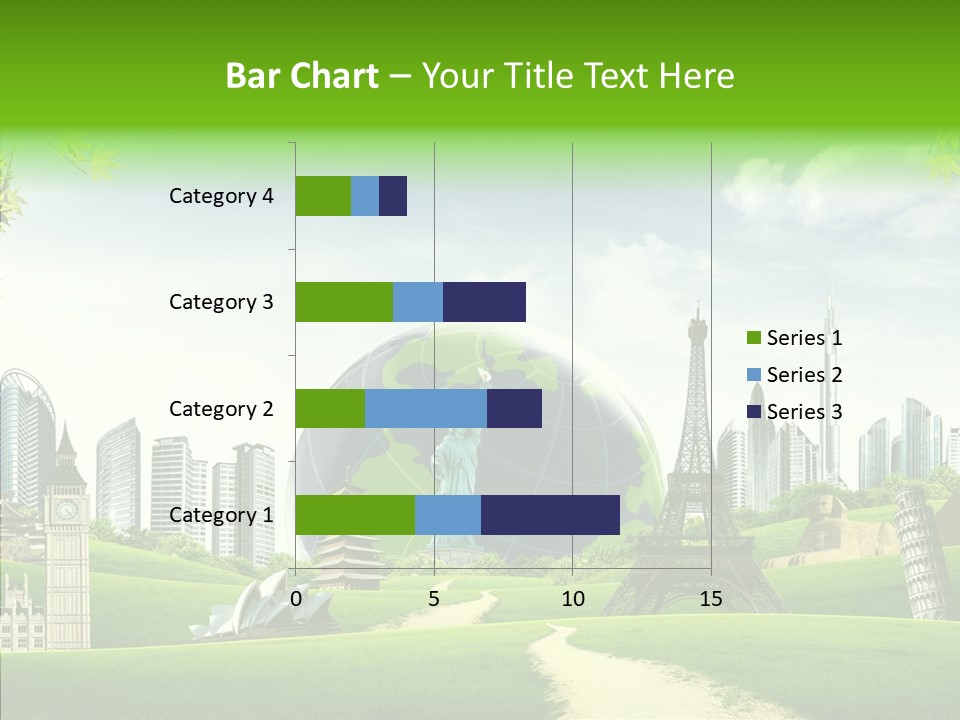 Bar Chart – Your Title Text Here

Category 4
Category 3
Category 2
Category 1

0
5
10
15

Series 1
Series 2
Series 3